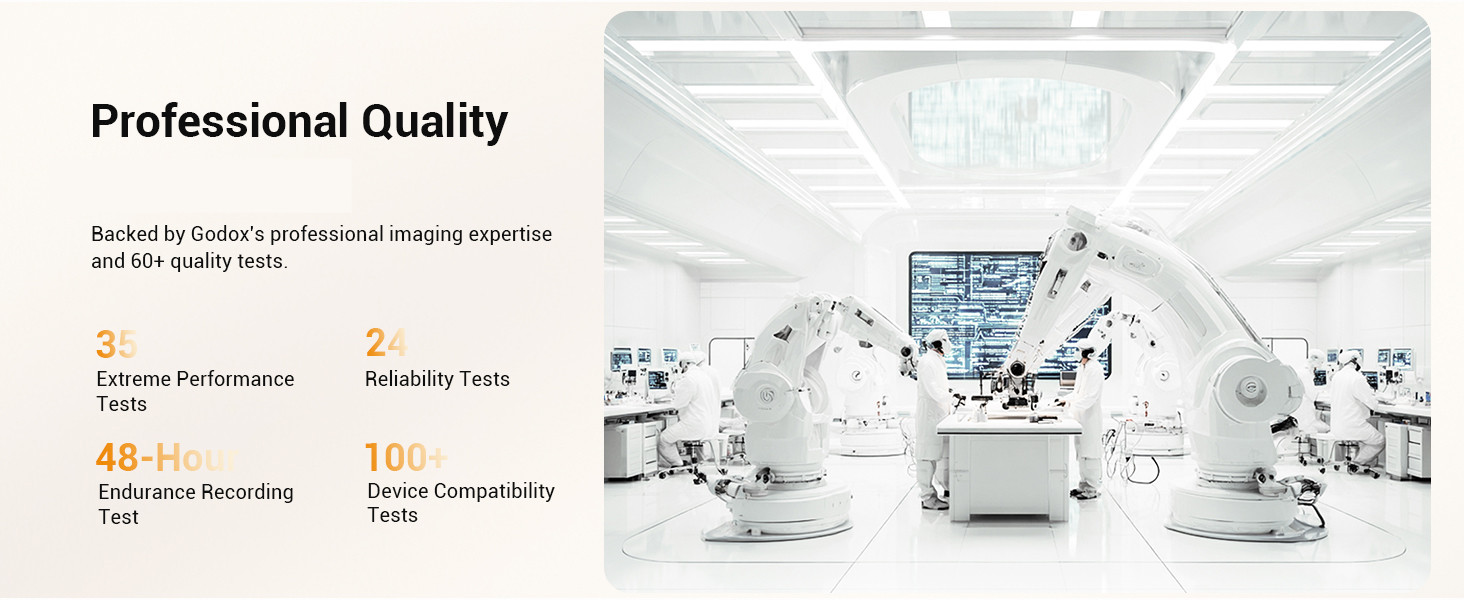 Professional Quality

Backed by Godox's professional imaging expertise and 60+ quality tests.

35
Extreme Performance Tests

24
Reliability Tests

48-Hour
Endurance Recording Test

100+
Device Compatibility Tests